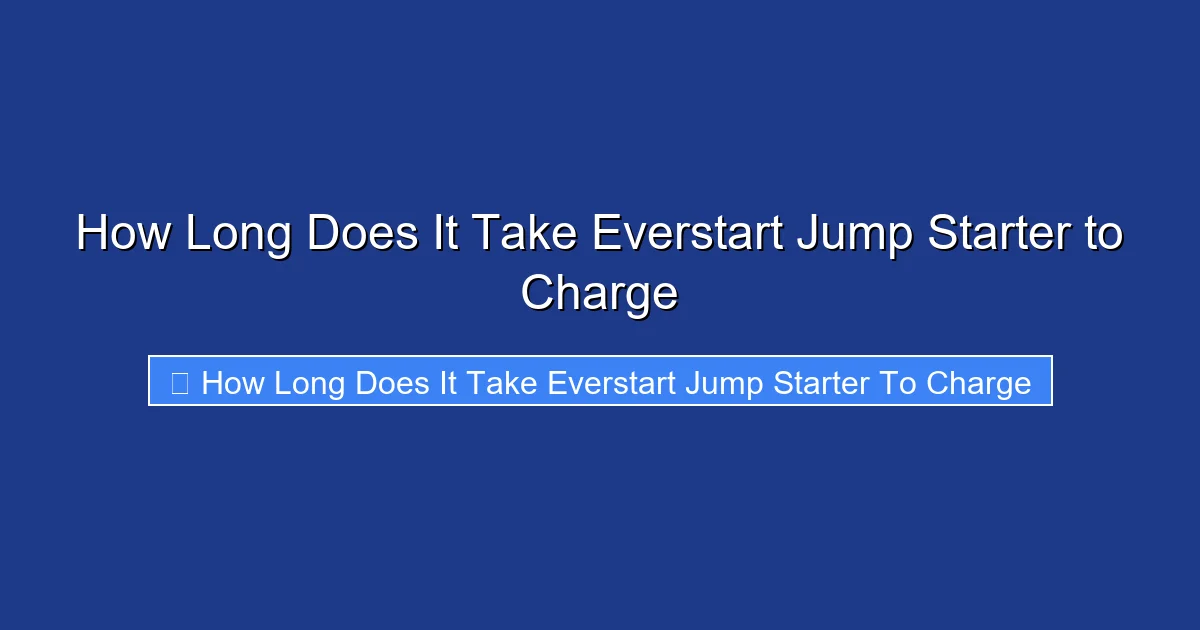 How Long Does It Take Everstart Jump Starter to Charge

How Long Does It Take Everstart Jump Starter To Charge